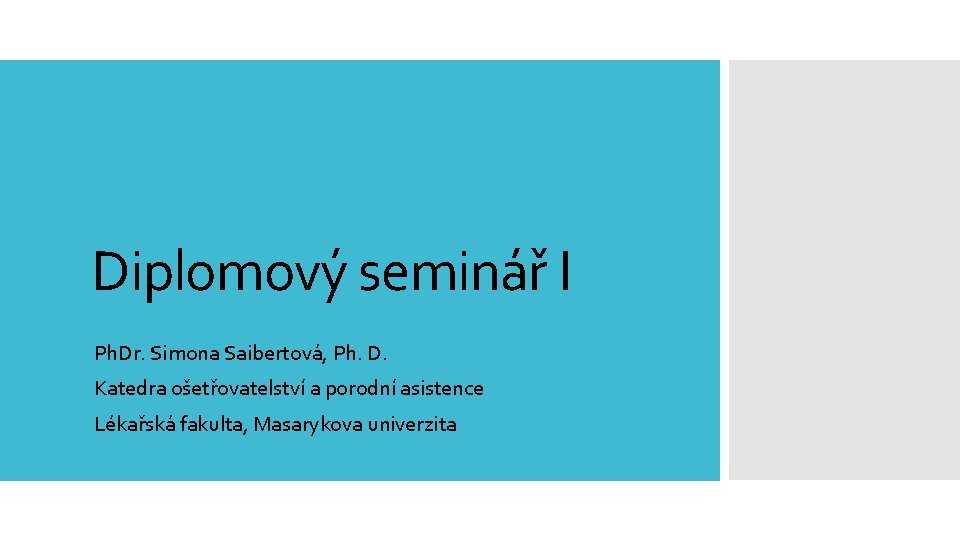 Diplomový seminář I

PhDr. Simona Saibertová, Ph. D.

Katedra ošetřovatelství a porodní asistence

Lékařská fakulta, Masarykova univerzita